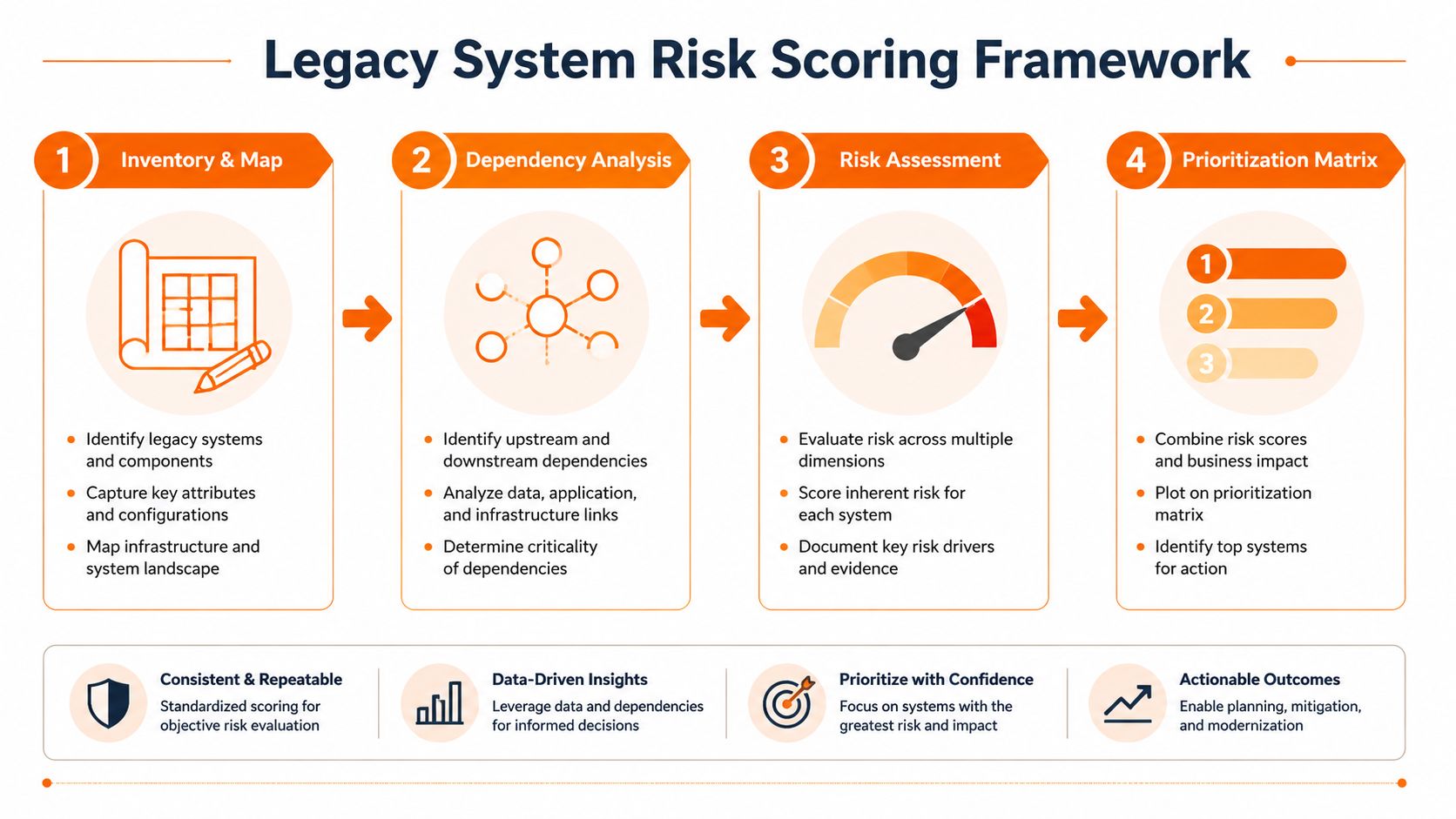 Legacy System Risk Scoring Framework

1 Inventory & Map

- Identify legacy systems and components
- Capture key attributes and configurations
- Map infrastructure and system landscape

2 Dependency Analysis

- Identify upstream and downstream dependencies
- Analyze data, application, and infrastructure links
- Determine criticality of dependencies

3 Risk Assessment

- Evaluate risk across multiple dimensions
- Score inherent risk for each system
- Document key risk drivers and evidence

4 Prioritization Matrix

1
2
3

- Combine risk scores and business impact
- Plot on prioritization matrix
- Identify top systems for action

Consistent & Repeatable
Standardized scoring for objective risk evaluation

Data-Driven Insights
Leverage data and dependencies for informed decisions

Prioritize with Confidence
Focus on systems with the greatest risk and impact

Actionable Outcomes
Enable planning, mitigation, and modernization